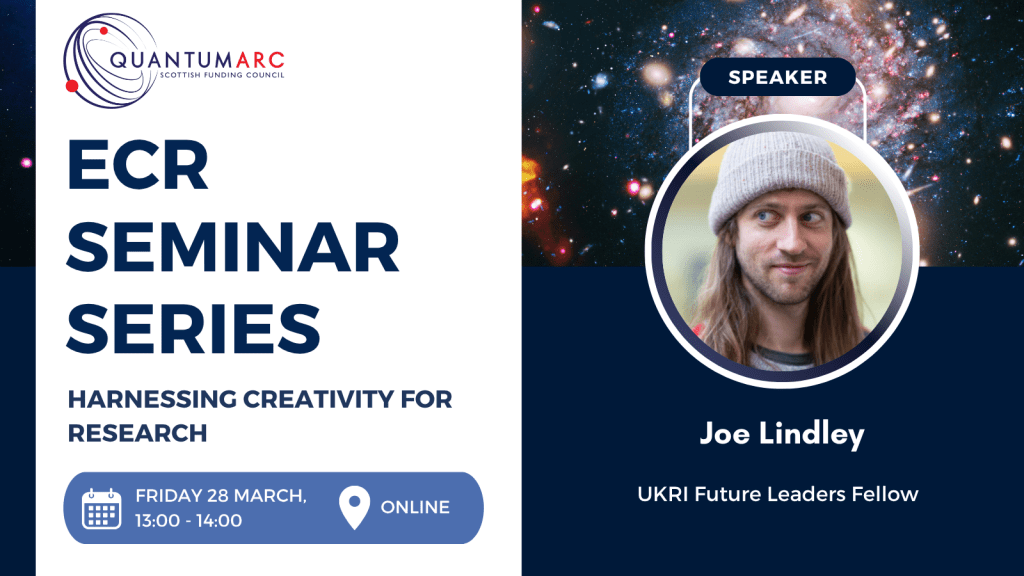 QUANTUMARC
SCOTTISH FUNDING COUNCIL

ECR SEMINAR SERIES

HARNESSING CREATIVITY FOR RESEARCH

FRIDAY 28 MARCH, 13:00 - 14:00

ONLINE

SPEAKER

Joe Lindley

UKRI Future Leaders Fellow